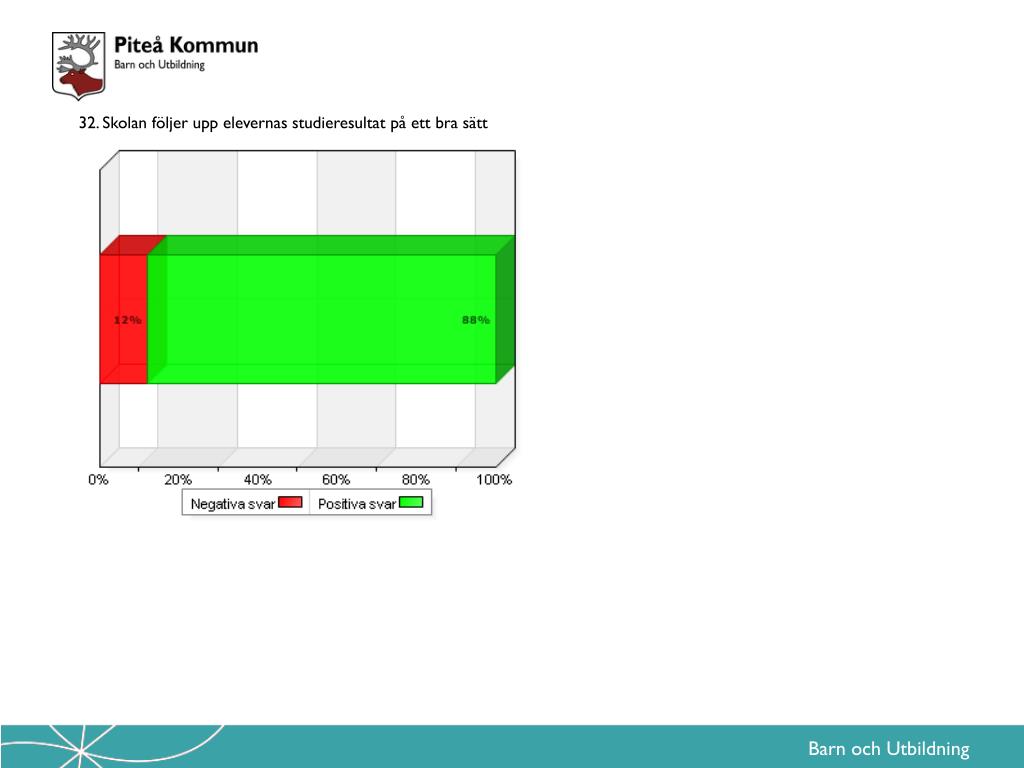 Piteå Kommun
Barn och Utbildning

32. Skolan följer upp elevernas studieresultat på ett bra sätt

12%

88%

0%
20%
40%
60%
80%
100%

Negativa svar
Positiva svar

Barn och Utbildning